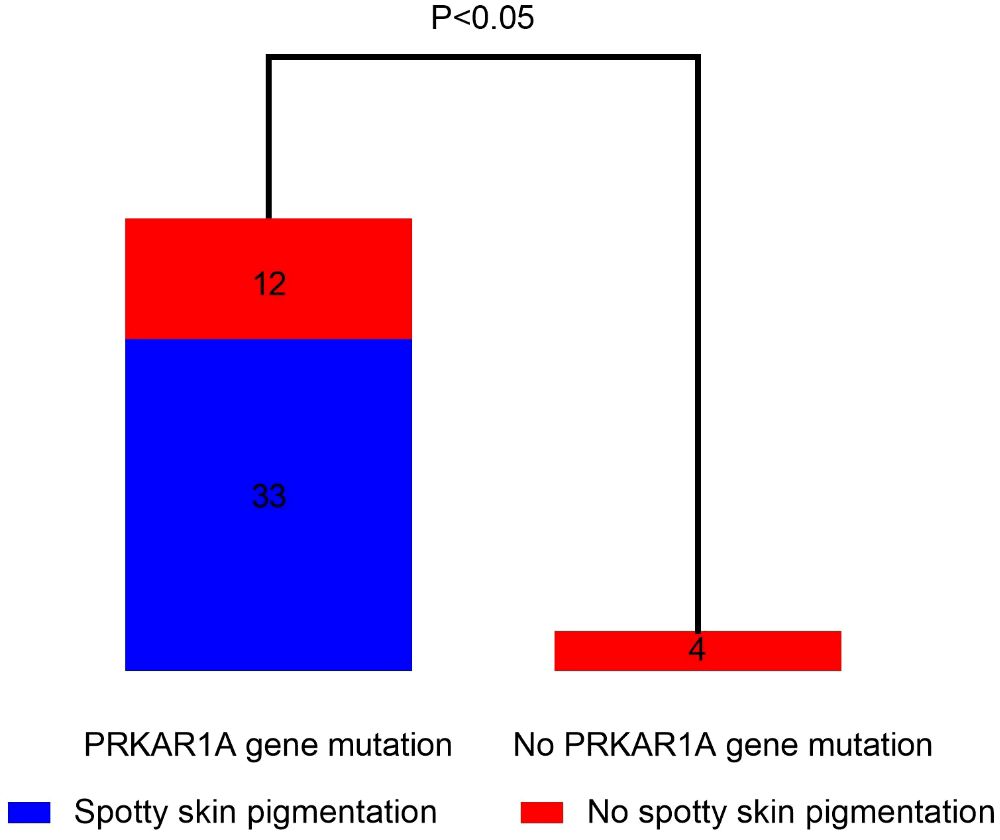 P<0.05

12

33

4

PRKAR1A gene mutation

No PRKAR1A gene mutation

Spotty skin pigmentation

No spotty skin pigmentation